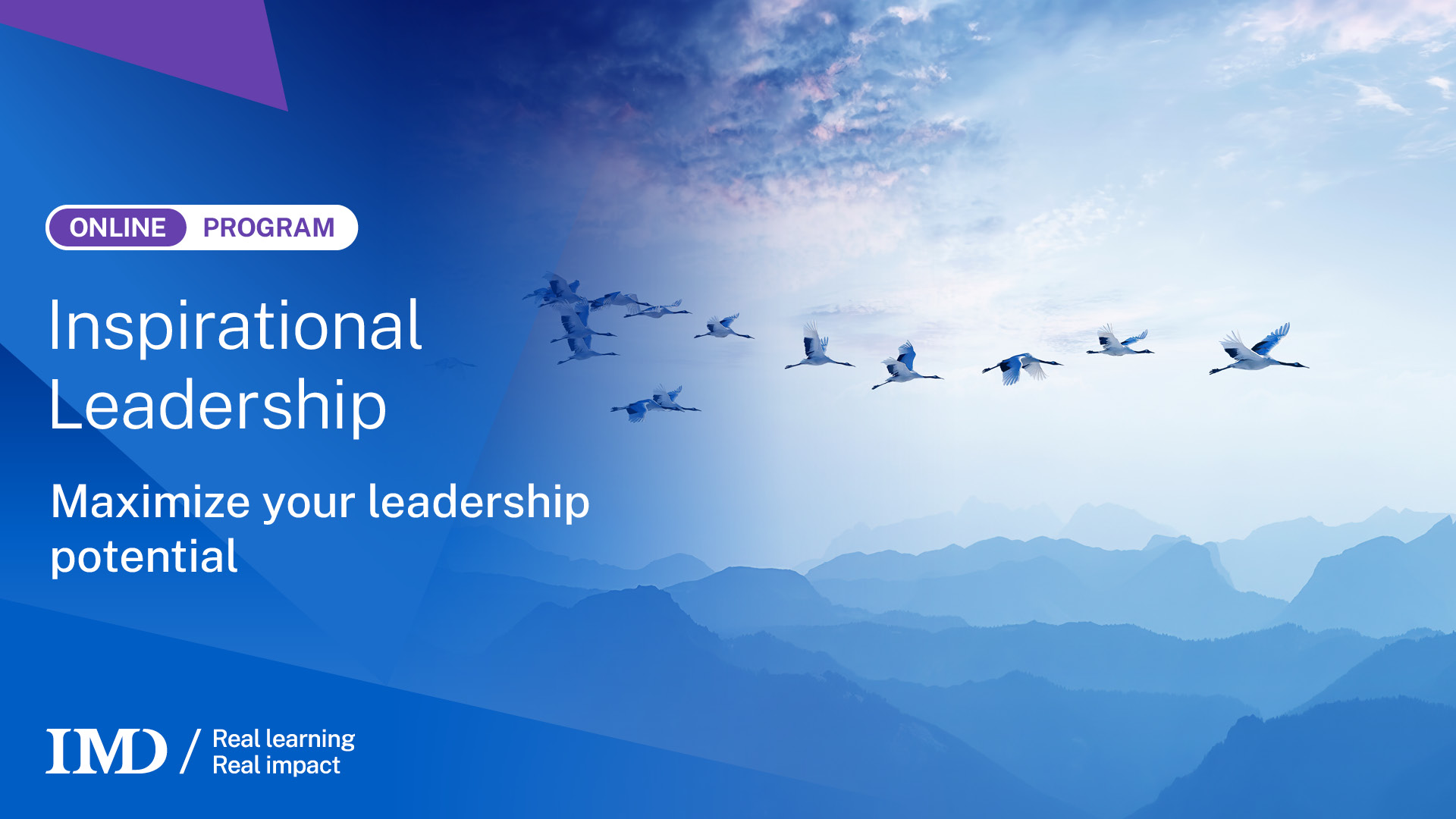 ONLINE PROGRAM

Inspirational Leadership

Maximize your leadership potential

IMD / Real learning Real impact